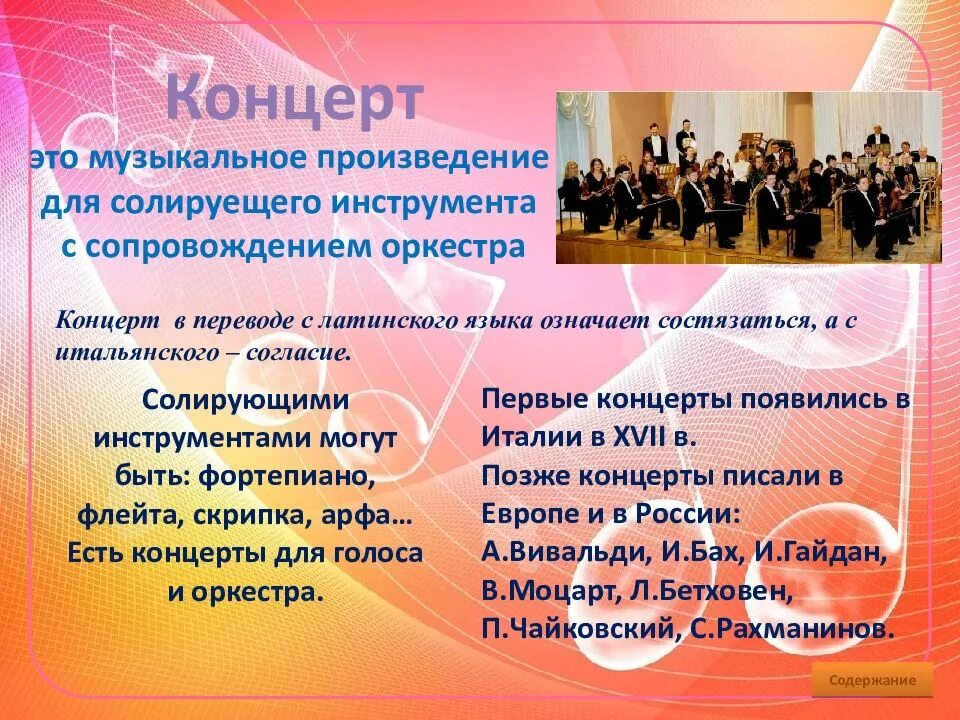 Концерт

это музыкальное произведение для солируещего инструмента с сопровождением оркестра

Концерт в переводе с латинского языка означает состязаться, а с итальянского – согласие.

Солирующими инструментами могут быть: фортепиано, флейта, скрипка, арфа… Есть концерты для голоса и оркестра.

Первые концерты появились в Италии в XVII в.
Позже концерты писали в Европе и в России:
А.Вивальди, И.Бах, И.Гайдан, В.Моцарт, Л.Бетховен, П.Чайковский, С.Рахманинов.

Содержание